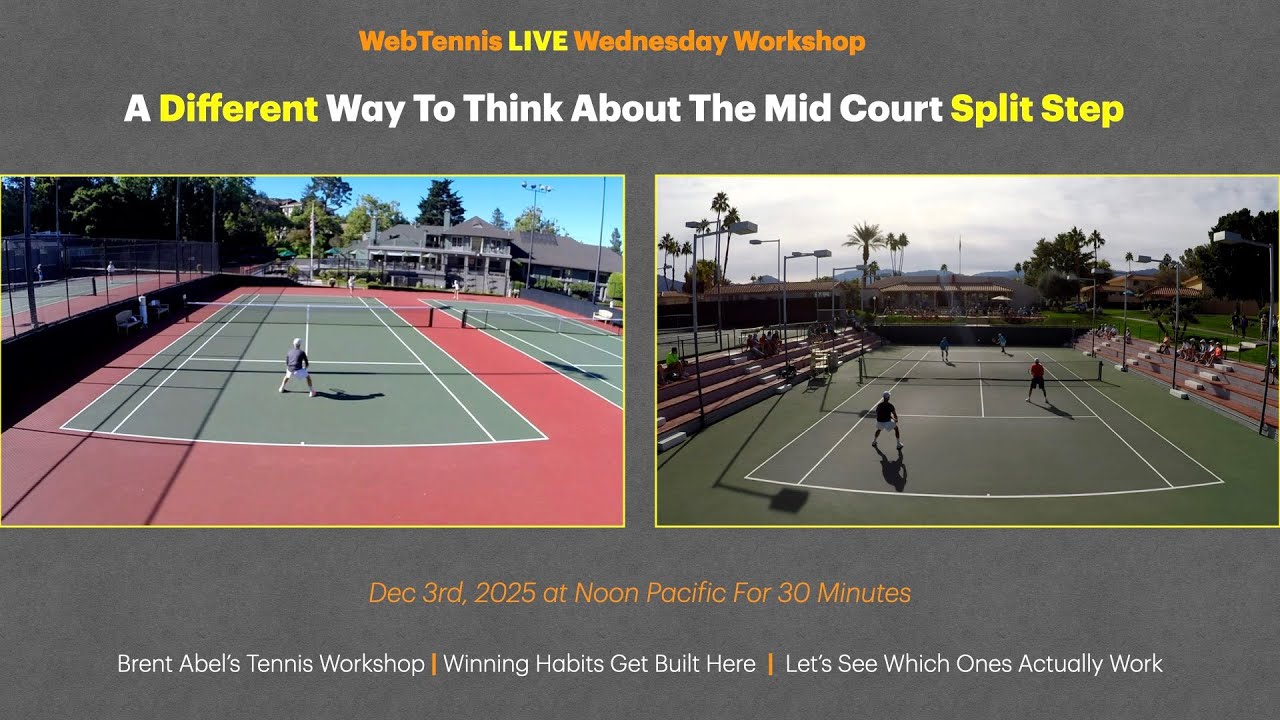 WebTennis LIVE Wednesday Workshop

A Different Way To Think About The Mid Court Split Step

Dec 3rd, 2025 at Noon Pacific For 30 Minutes

Brent Abel's Tennis Workshop | Winning Habits Get Built Here | Let's See Which Ones Actually Work